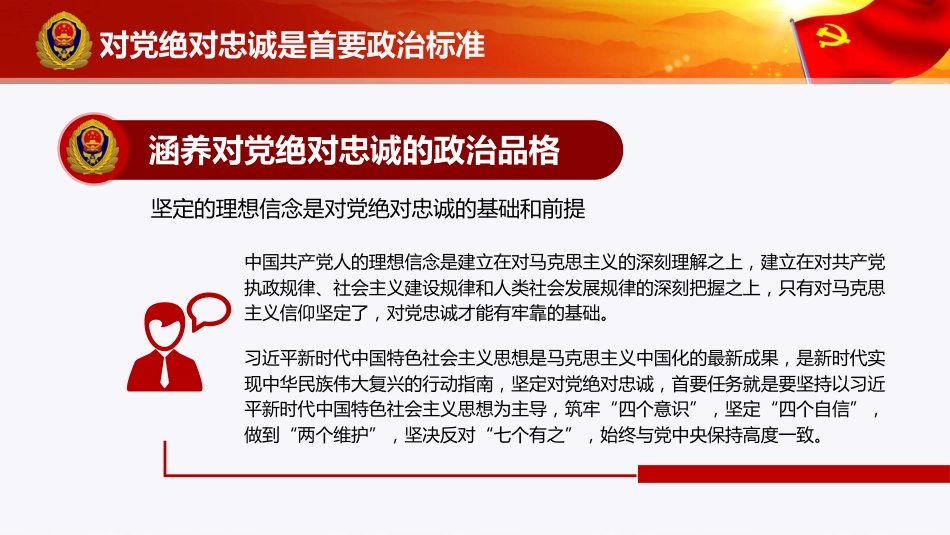 对党绝对忠诚是首要政治标准

涵养对党绝对忠诚的政治品格

坚定的理想信念是对党绝对忠诚的基础和前提

中国共产党人的理想信念是建立在对马克思主义的深刻理解之上，建立在对共产党执政规律、社会主义建设规律和人类社会发展规律的深刻把握之上，只有对马克思主义信仰坚定了，对党忠诚才能有牢靠的基础。

习近平新时代中国特色社会主义思想是马克思主义中国化的最新成果，是新时代实现中华民族伟大复兴的行动指南，坚定对党绝对忠诚，首要任务就是要坚持以习近平新时代中国特色社会主义思想为主导，筑牢“四个意识”，坚定“四个自信”，做到“两个维护”，坚决反对“七个有之”，始终与党中央保持高度一致。